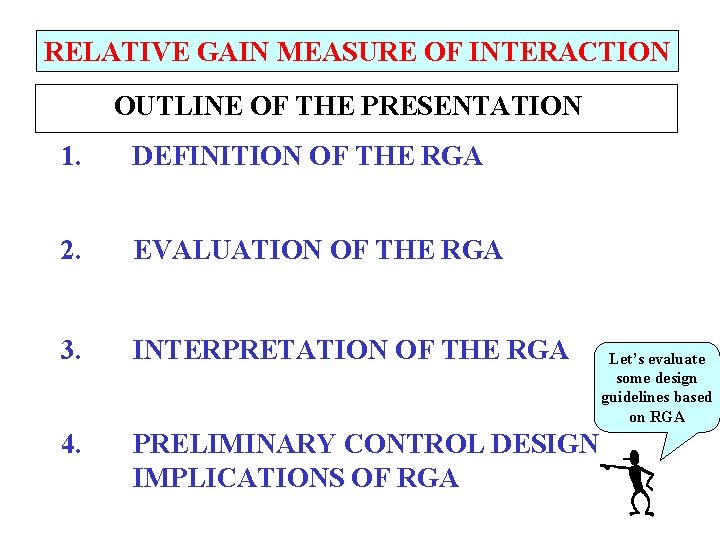 RELATIVE GAIN MEASURE OF INTERACTION

OUTLINE OF THE PRESENTATION

1. DEFINITION OF THE RGA

2. EVALUATION OF THE RGA

3. INTERPRETATION OF THE RGA

4. PRELIMINARY CONTROL DESIGN IMPLICATIONS OF RGA

Let's evaluate some design guidelines based on RGA